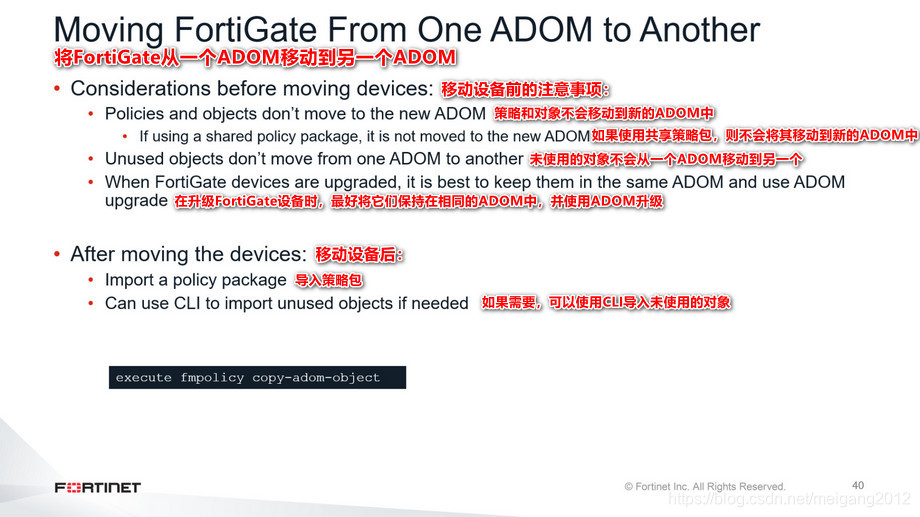 Moving FortiGate From One ADOM to Another
将FortiGate从一个ADOM移动到另一个ADOM

• Considerations before moving devices: 移动设备前的注意事项:
  • Policies and objects don't move to the new ADOM 策略和对象不会移动到新的ADOM中
    • If using a shared policy package, it is not moved to the new ADOM 如果使用共享策略包，则不会将其移动到新的ADOM中
  • Unused objects don't move from one ADOM to another 未使用的对象不会从一个ADOM移动到另一个
  • When FortiGate devices are upgraded, it is best to keep them in the same ADOM and use ADOM upgrade 在升级FortiGate设备时，最好将它们保持在相同的ADOM中，并使用ADOM升级

• After moving the devices: 移动设备后:
  • Import a policy package 导入策略包
  • Can use CLI to import unused objects if needed 如果需要，可以使用CLI导入未使用的对象

execute fmpolicy copy-adom-object

FORTINET
© Fortinet Inc. All Rights Reserved.
40
https://blog.csdn.net/meigang2012